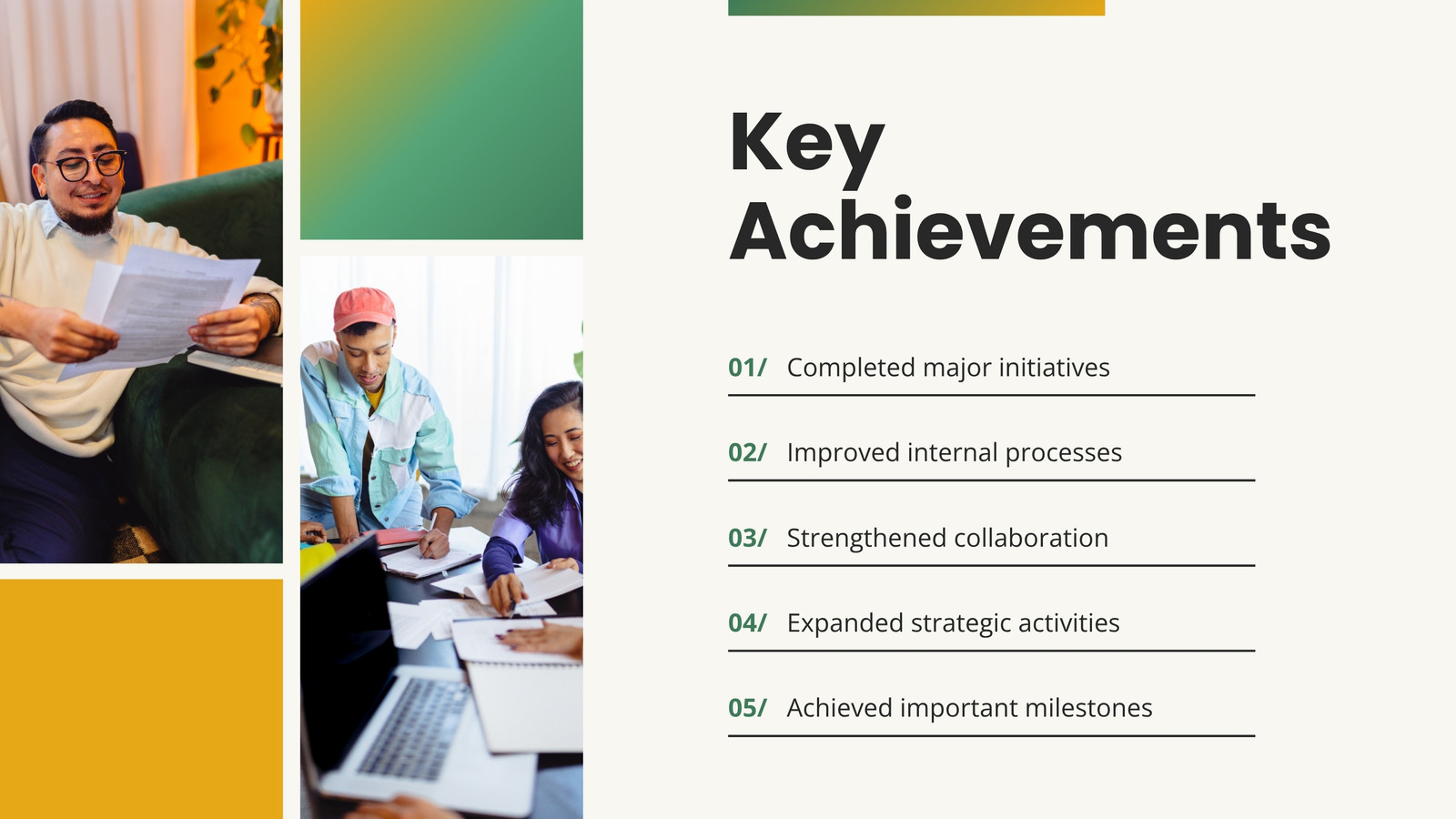 Key Achievements

01/ Completed major initiatives

02/ Improved internal processes

03/ Strengthened collaboration

04/ Expanded strategic activities

05/ Achieved important milestones